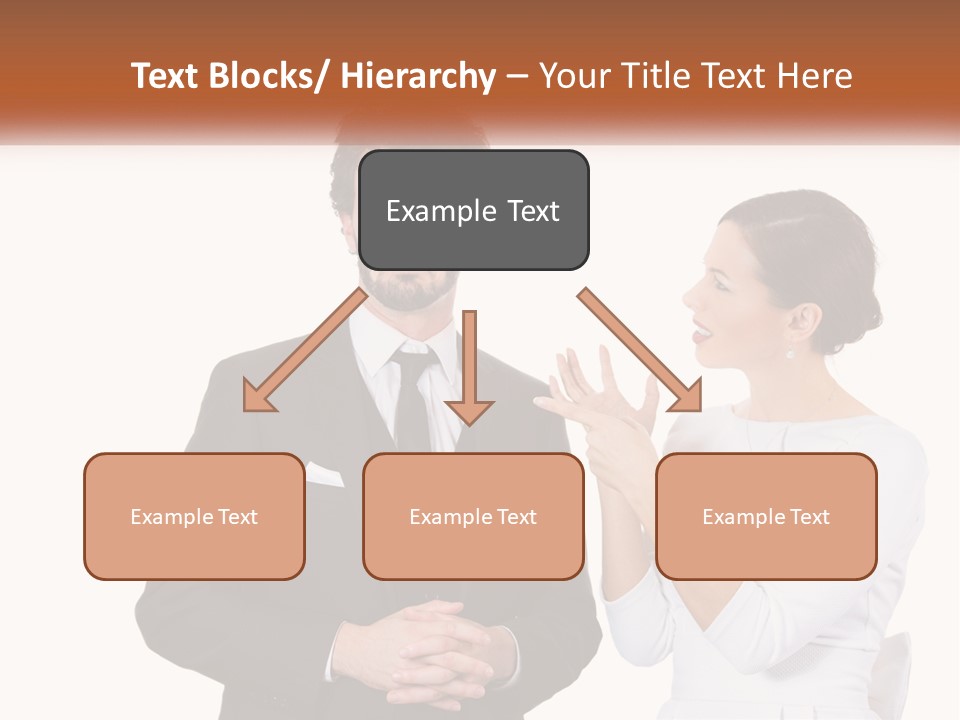 Text Blocks/ Hierarchy – Your Title Text Here

Example Text

Example Text

Example Text

Example Text